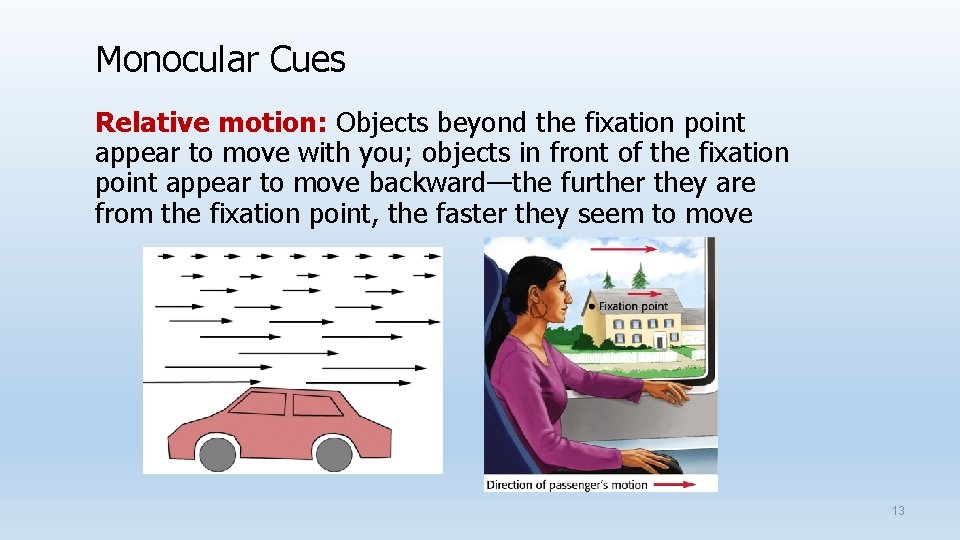 Monocular Cues

Relative motion: Objects beyond the fixation point appear to move with you; objects in front of the fixation point appear to move backward—the further they are from the fixation point, the faster they seem to move

Fixation point

Direction of passenger's motion

13